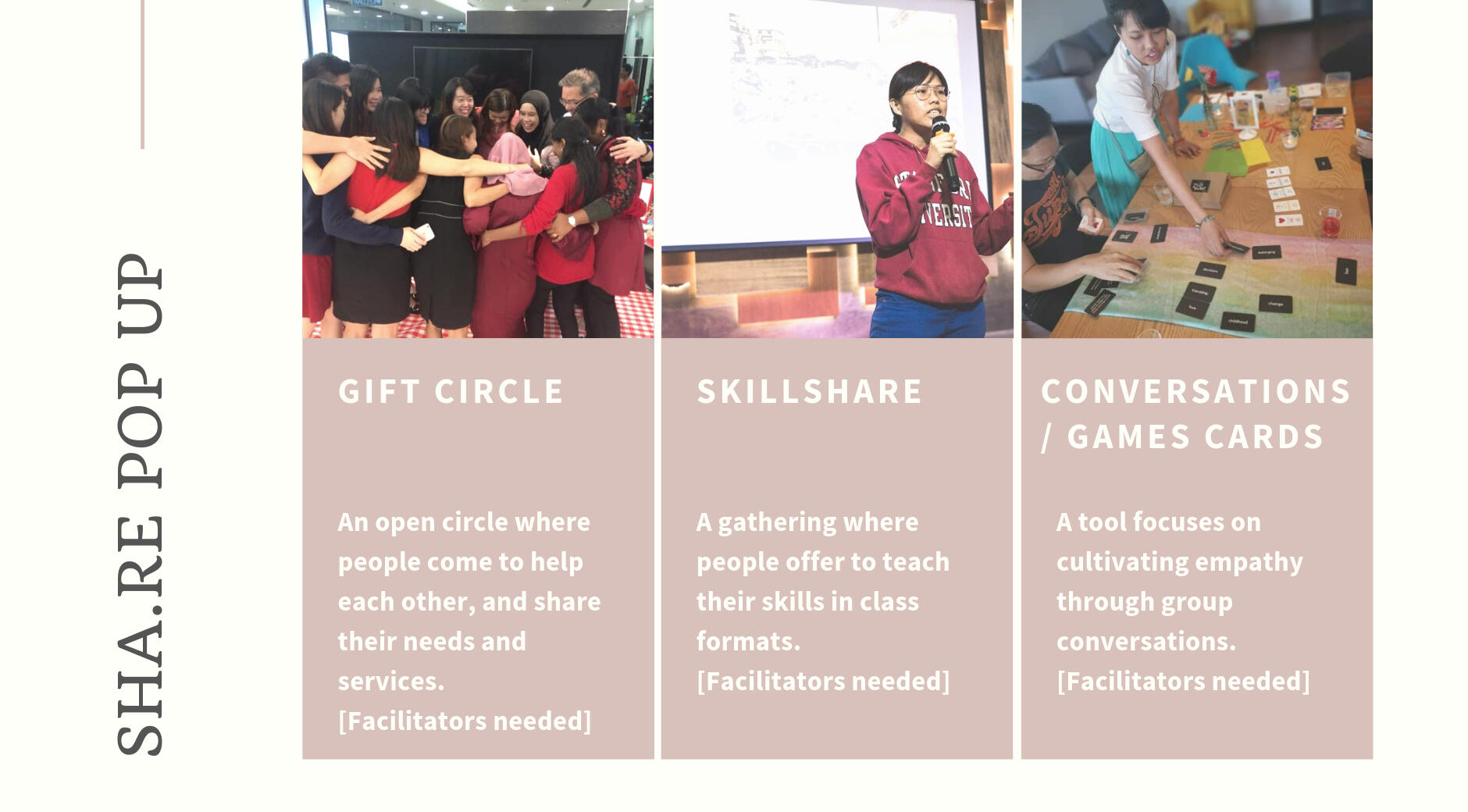 SHA.RE POP UP

GIFT CIRCLE

An open circle where people come to help each other, and share their needs and services.
[Facilitators needed]

SKILLSHARE

A gathering where people offer to teach their skills in class formats.
[Facilitators needed]

CONVERSATIONS / GAMES CARDS

A tool focuses on cultivating empathy through group conversations.
[Facilitators needed]